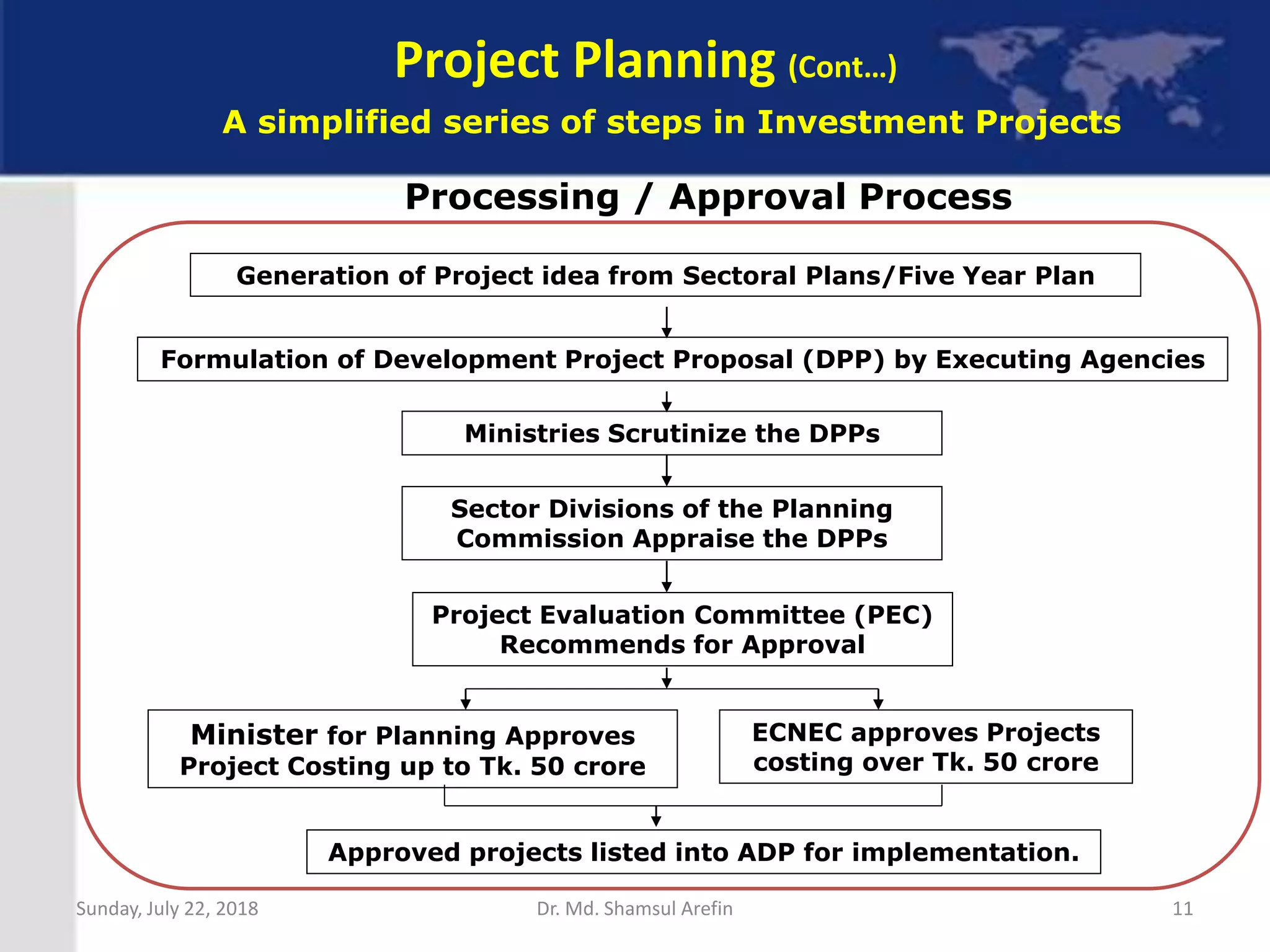 Project Planning (Cont…)

A simplified series of steps in Investment Projects

Processing / Approval Process

Generation of Project idea from Sectoral Plans/Five Year Plan

Formulation of Development Project Proposal (DPP) by Executing Agencies

Ministries Scrutinize the DPPs

Sector Divisions of the Planning Commission Appraise the DPPs

Project Evaluation Committee (PEC) Recommends for Approval

Minister for Planning Approves Project Costing up to Tk. 50 crore

ECNEC approves Projects costing over Tk. 50 crore

Approved projects listed into ADP for implementation.

Sunday, July 22, 2018

Dr. Md. Shamsul Arefin

11